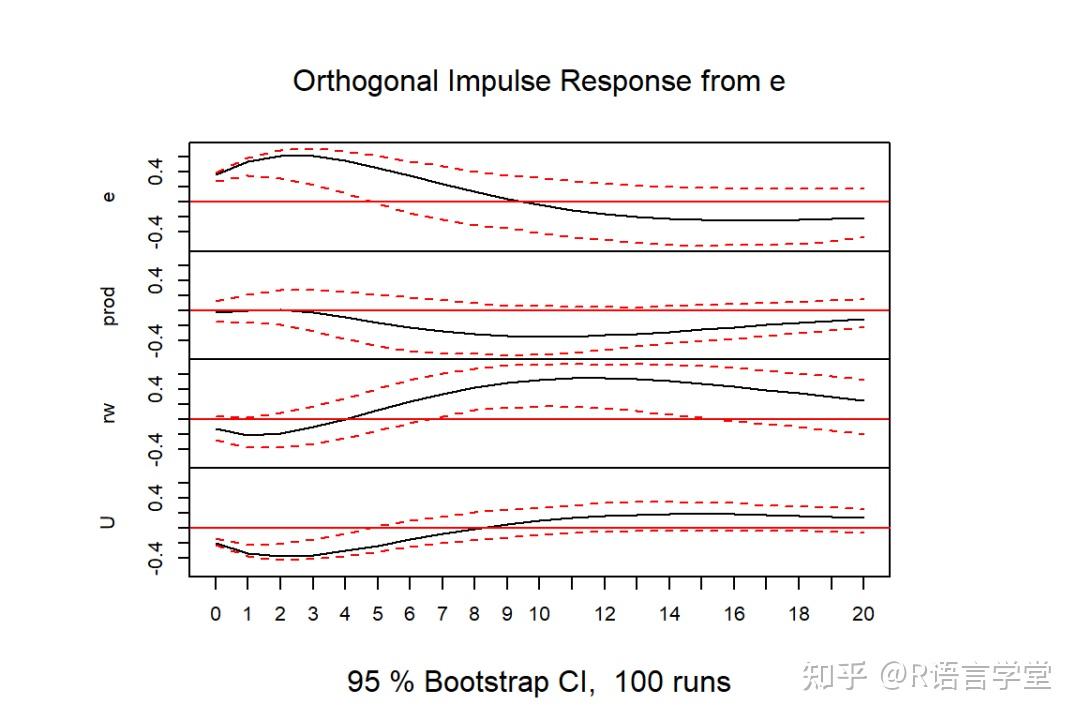 Orthogonal Impulse Response from e

e
0.4
-0.4

prod
0.4
-0.4

rw
0.4
-0.4

U
0.4
-0.4

0 1 2 3 4 5 6 7 8 9 10 12 14 16 18 20

95 % Bootstrap CI, 100 runs

知乎 @R语言学堂